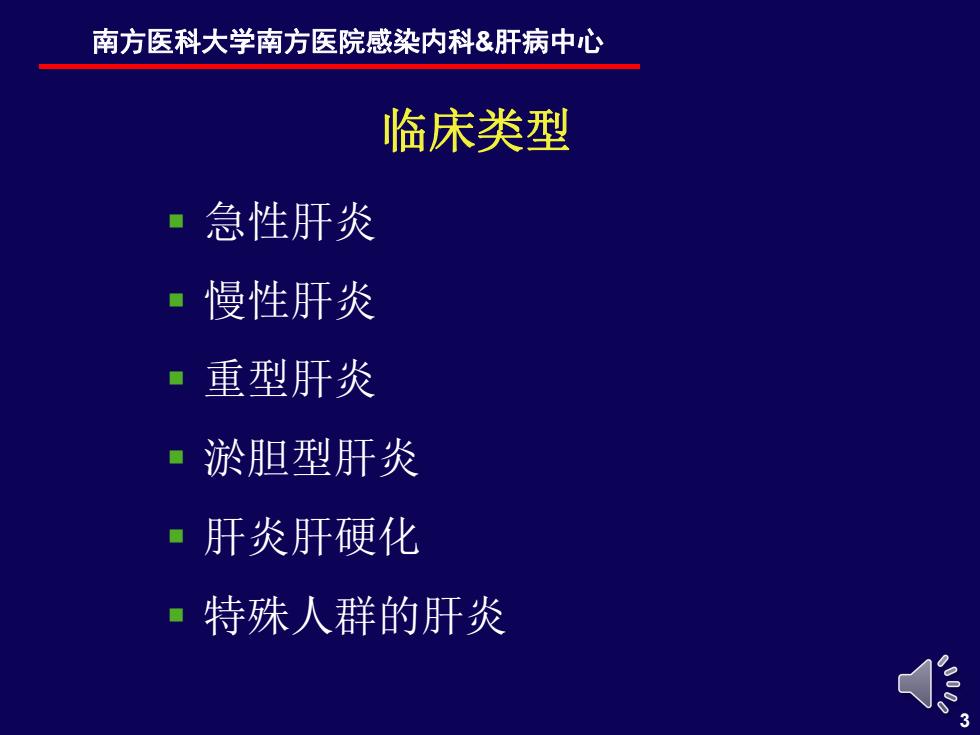 南方医科大学南方医院感染内科&肝病中心

临床类型

- 急性肝炎
- 慢性肝炎
- 重型肝炎
- 淤胆型肝炎
- 肝炎肝硬化
- 特殊人群的肝炎

3